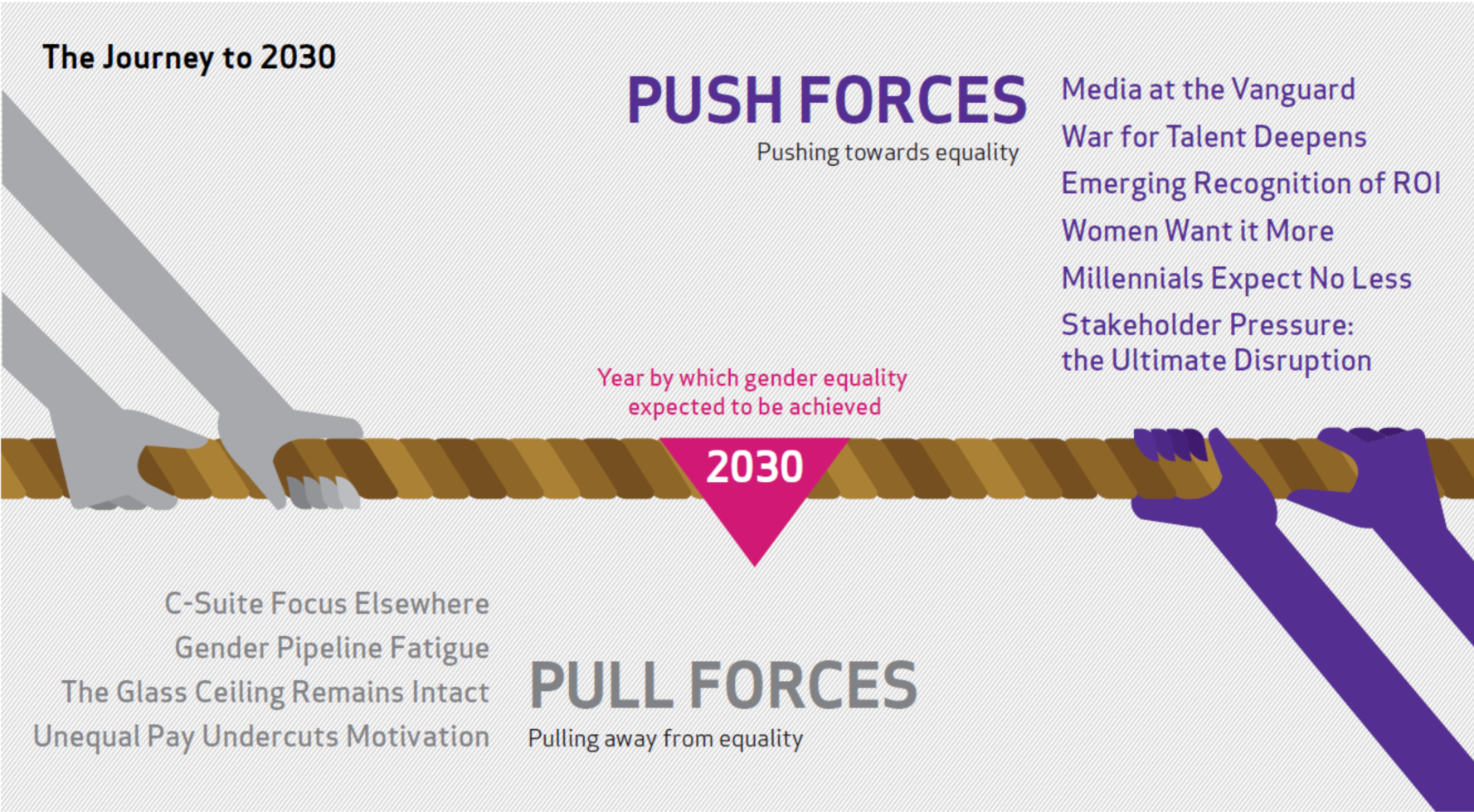 The Journey to 2030

PUSH FORCES
Pushing towards equality

Media at the Vanguard
War for Talent Deepens
Emerging Recognition of ROI
Women Want it More
Millennials Expect No Less
Stakeholder Pressure: the Ultimate Disruption

Year by which gender equality expected to be achieved

2030

C-Suite Focus Elsewhere
Gender Pipeline Fatigue
The Glass Ceiling Remains Intact
Unequal Pay Undercuts Motivation

PULL FORCES
Pulling away from equality